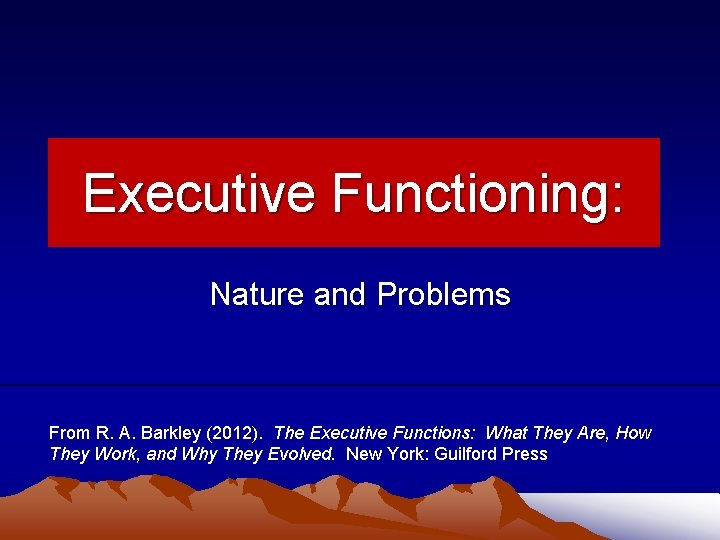 Executive Functioning:

Nature and Problems

From R. A. Barkley (2012). The Executive Functions: What They Are, How They Work, and Why They Evolved. New York: Guilford Press